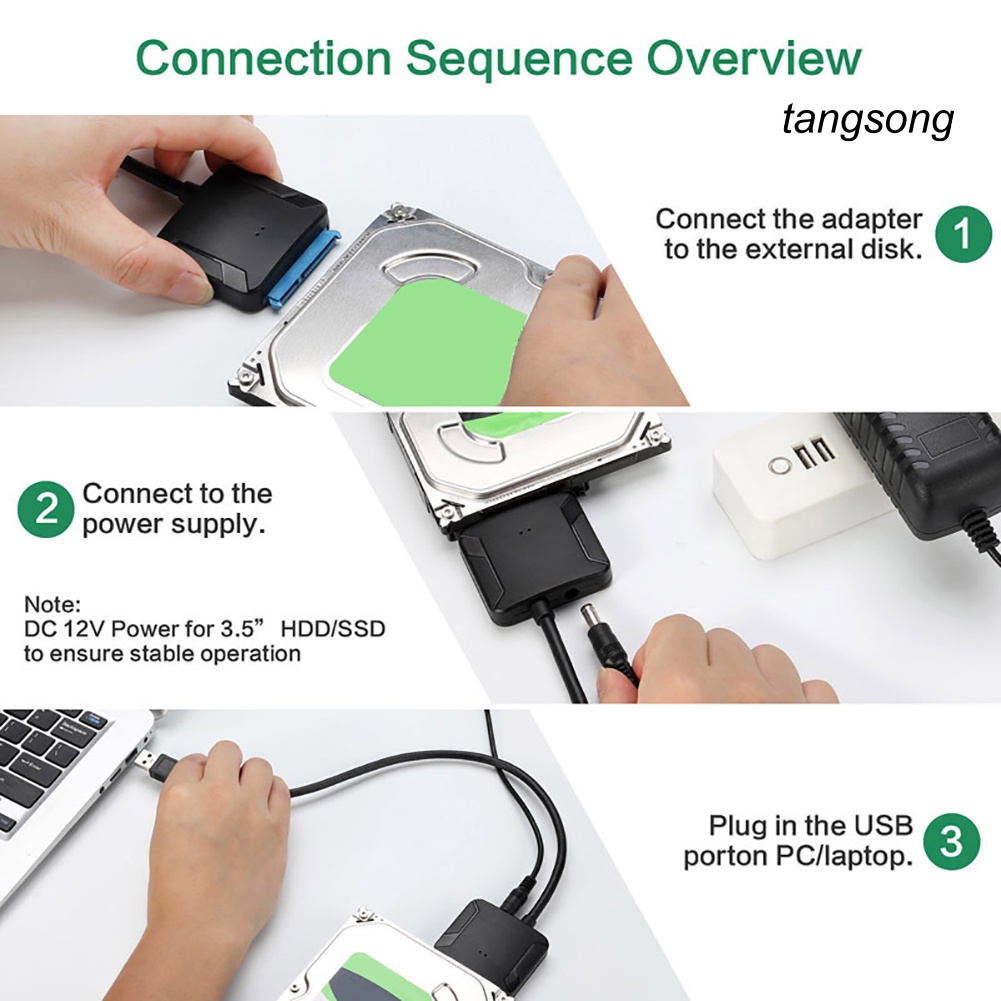 Connection Sequence Overview

tangsong

Connect the adapter to the external disk. 1

2 Connect to the power supply.

Note:
DC 12V Power for 3.5” HDD/SSD to ensure stable operation

Plug in the USB porton PC/laptop. 3